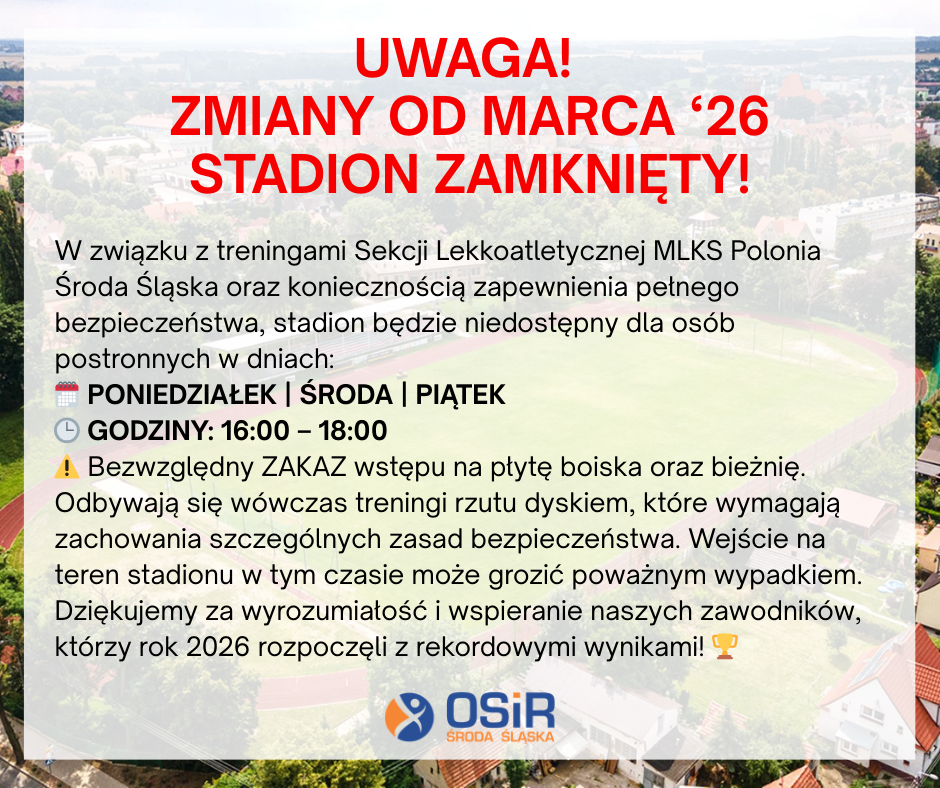 UWAGA!
ZMIANY OD MARCA ‘26
STADION ZAMKNIĘTY!

W związku z treningami Sekcji Lekkoatletycznej MLKS Polonia Środa Śląska oraz koniecznością zapewnienia pełnego bezpieczeństwa, stadion będzie niedostępny dla osób postronnych w dniach:
🗓️ PONIEDZIAŁEK | ŚRODA | PIĄTEK
🕒 GODZINY: 16:00 – 18:00
⚠️ Bezwzględny ZAKAZ wstępu na płytę boiska oraz bieżnię. Odbywają się wówczas treningi rzutu dyskiem, które wymagają zachowania szczególnych zasad bezpieczeństwa. Wejście na teren stadionu w tym czasie może grozić poważnym wypadkiem.
Dziękujemy za wyrozumiałość i wspieranie naszych zawodników, którzy rok 2026 rozpoczęli z rekordowymi wynikami! 🏆

OSiR
ŚRODA ŚLĄSKA